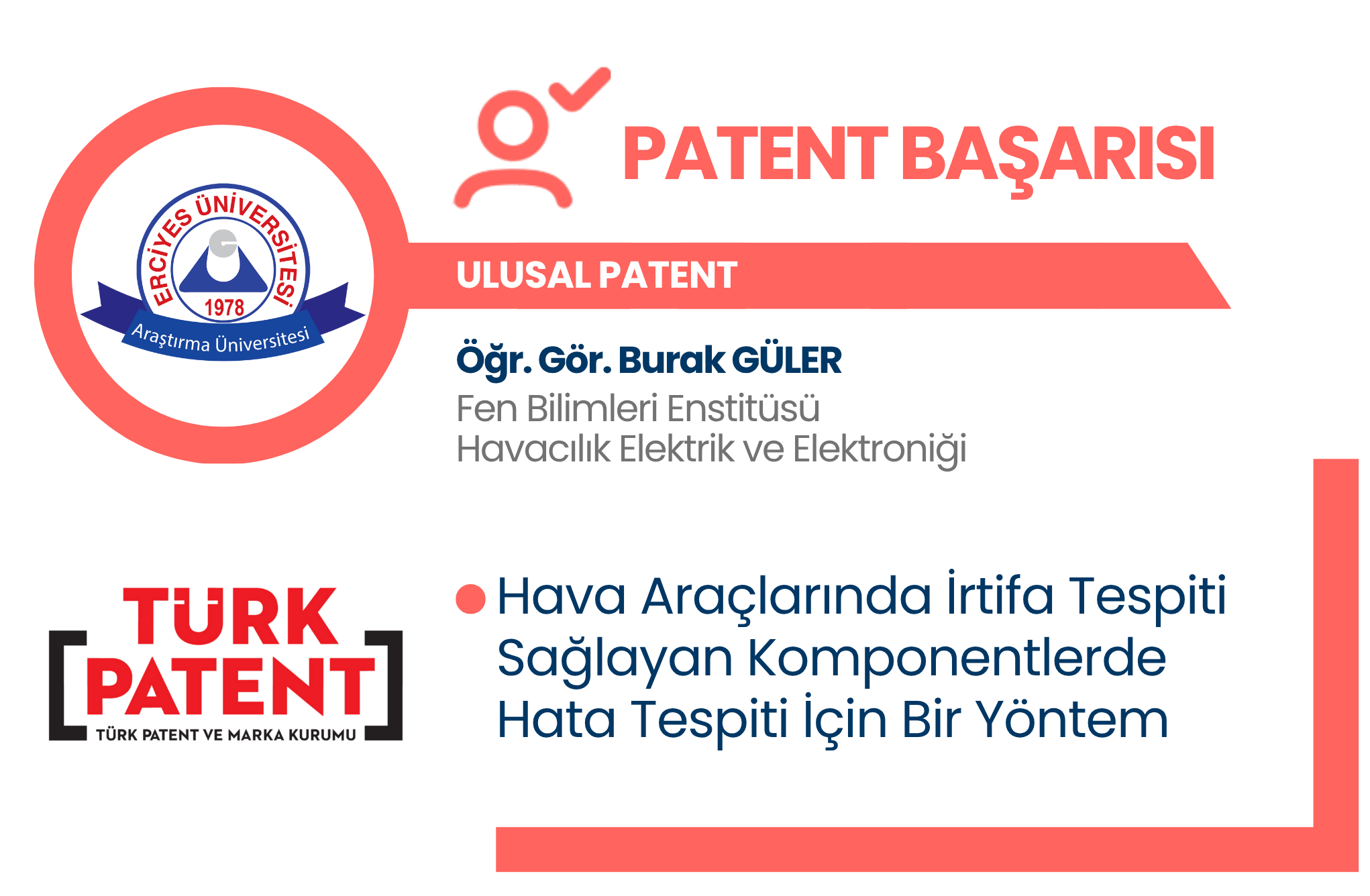 ERCİYES ÜNİVERSİTESİ
1978
Araştırma Üniversitesi

PATENT BAŞARISI

ULUSAL PATENT

Öğr. Gör. Burak GÜLER
Fen Bilimleri Enstitüsü
Havacılık Elektrik ve Elektroniği

TÜRK PATENT
TÜRK PATENT VE MARKA KURUMU

Hava Araçlarında İrtifa Tespiti Sağlayan Komponentlerde Hata Tespiti İçin Bir Yöntem